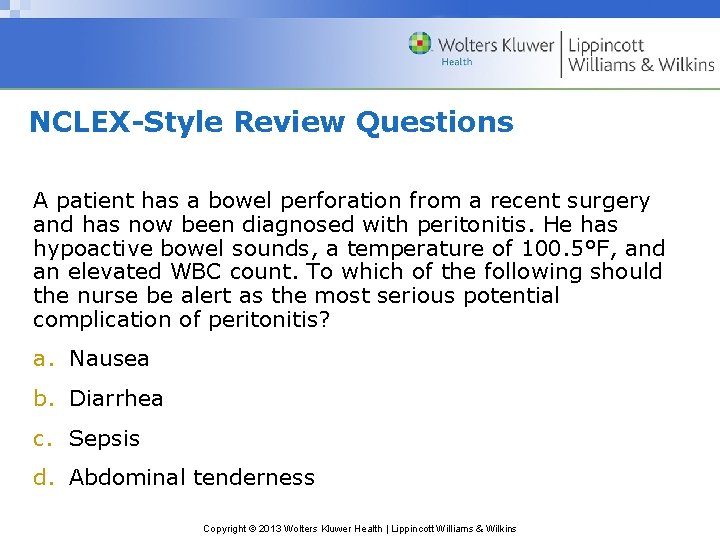 Wolters Kluwer Health | Lippincott Williams & Wilkins

NCLEX-Style Review Questions

A patient has a bowel perforation from a recent surgery and has now been diagnosed with peritonitis. He has hypoactive bowel sounds, a temperature of 100.5°F, and an elevated WBC count. To which of the following should the nurse be alert as the most serious potential complication of peritonitis?

a. Nausea
b. Diarrhea
c. Sepsis
d. Abdominal tenderness

Copyright © 2013 Wolters Kluwer Health | Lippincott Williams & Wilkins